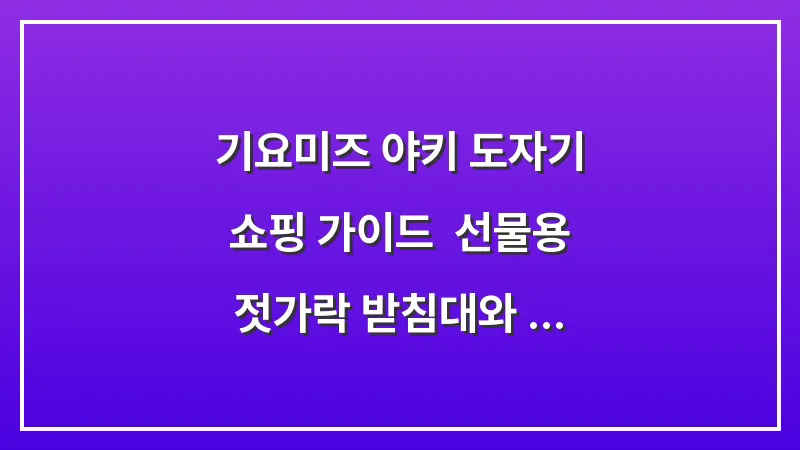 기요미즈 야키 도자기 쇼핑 가이드 선물용 젓가락 받침대와 ...